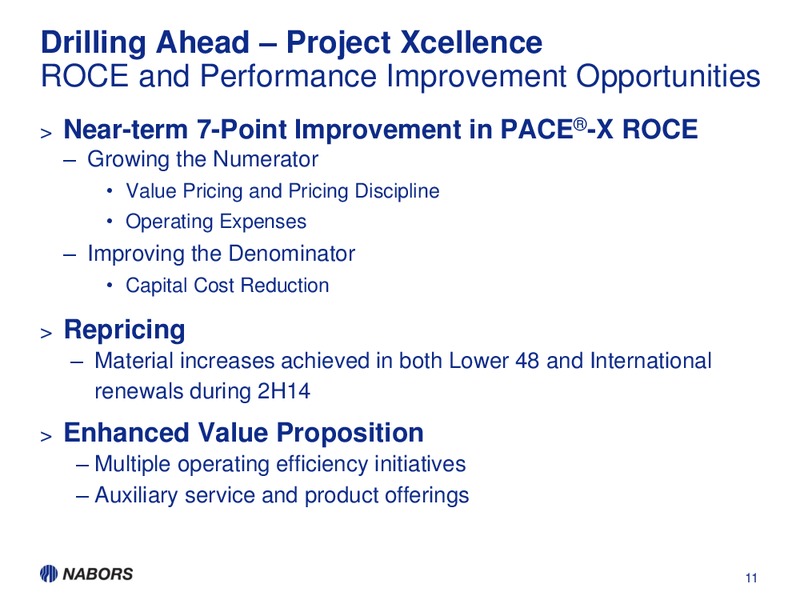 Drilling Ahead – Project Xcellence
ROCE and Performance Improvement Opportunities

> Near-term 7-Point Improvement in PACE®-X ROCE
– Growing the Numerator
• Value Pricing and Pricing Discipline
• Operating Expenses
– Improving the Denominator
• Capital Cost Reduction

> Repricing
– Material increases achieved in both Lower 48 and International renewals during 2H14

> Enhanced Value Proposition
– Multiple operating efficiency initiatives
– Auxiliary service and product offerings

NABORS

11